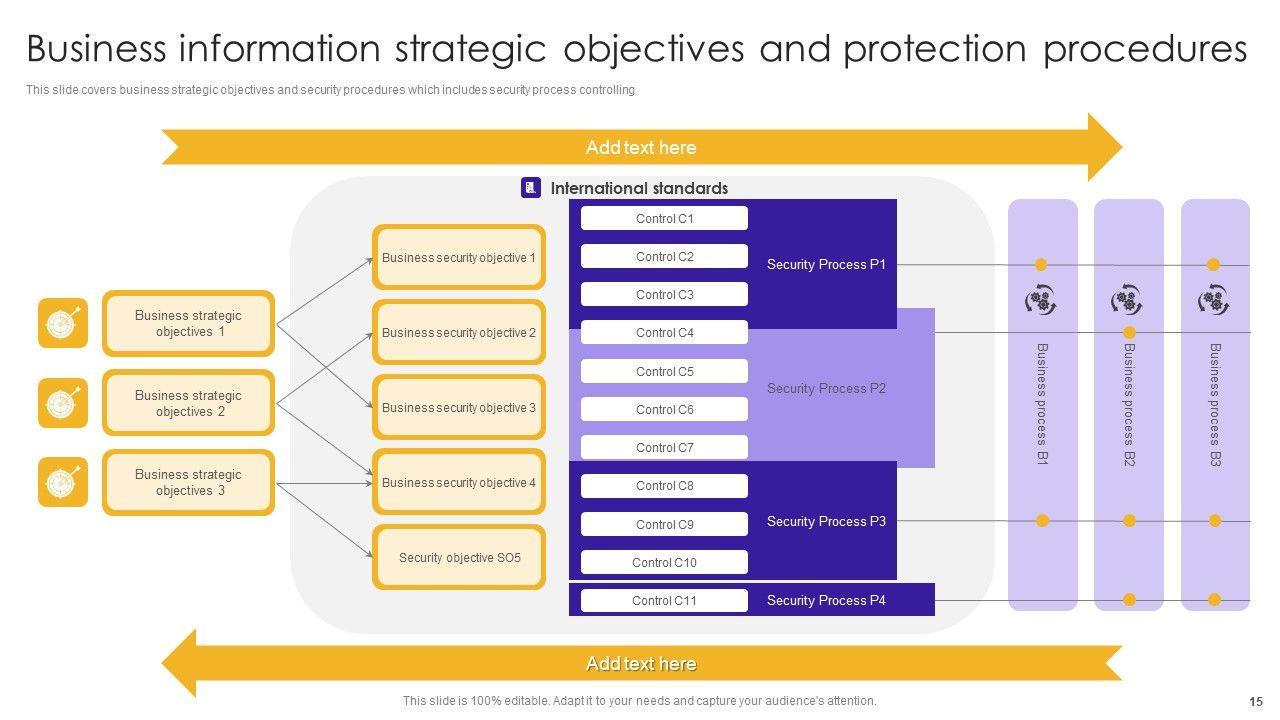 Business information strategic objectives and protection procedures

This slide covers business strategic objectives and security procedures which includes security process controlling.

Add text here

International standards

Business strategic objectives 1

Business strategic objectives 2

Business strategic objectives 3

Business security objective 1

Business security objective 2

Business security objective 3

Business security objective 4

Security objective SO5

Control C1
Control C2
Control C3
Control C4
Control C5
Control C6
Control C7
Control C8
Control C9
Control C10
Control C11

Security Process P1

Security Process P2

Security Process P3

Security Process P4

Business process B1

Business process B2

Business process B3

Add text here

This slide is 100% editable. Adapt it to your needs and capture your audience's attention.

15